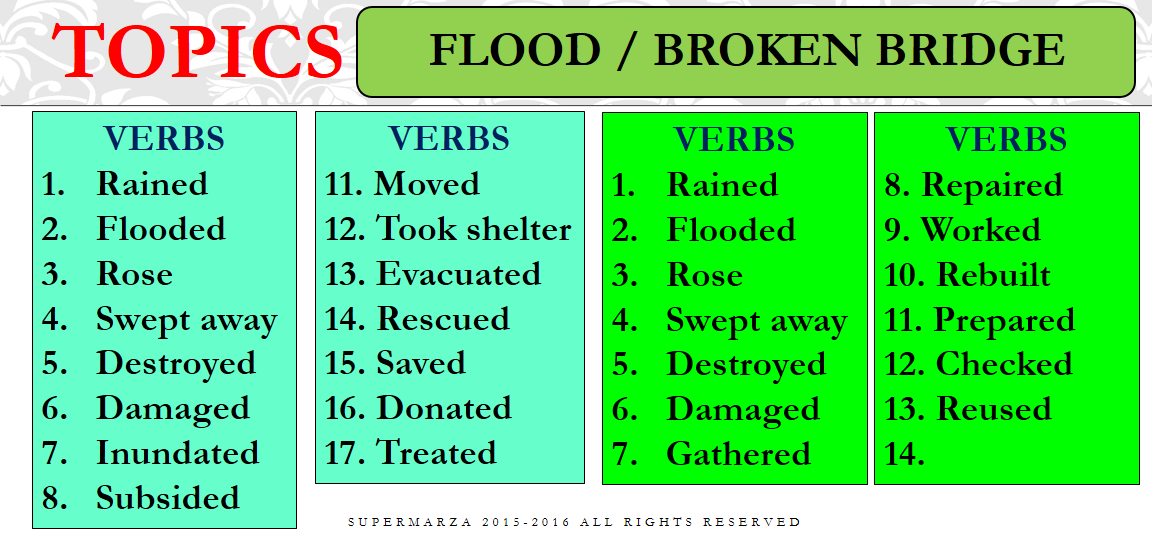 TOPICS

FLOOD / BROKEN BRIDGE

VERBS
1. Rained
2. Flooded
3. Rose
4. Swept away
5. Destroyed
6. Damaged
7. Inundated
8. Subsided

VERBS
11. Moved
12. Took shelter
13. Evacuated
14. Rescued
15. Saved
16. Donated
17. Treated

VERBS
1. Rained
2. Flooded
3. Rose
4. Swept away
5. Destroyed
6. Damaged
7. Gathered

VERBS
8. Repaired
9. Worked
10. Rebuilt
11. Prepared
12. Checked
13. Reused
14.

SUPERMARZA 2015-2016 ALL RIGHTS RESERVED